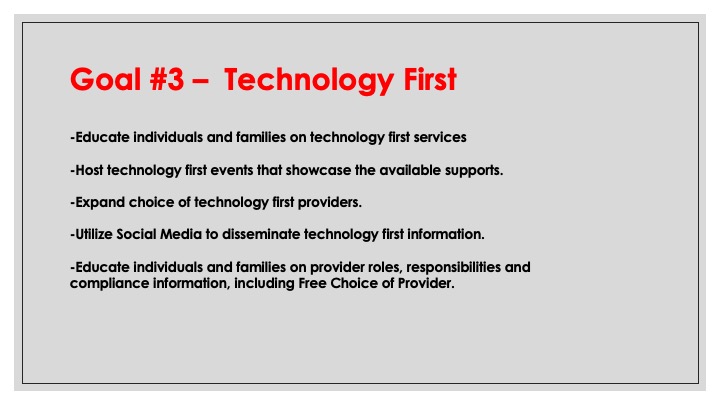 Goal #3 – Technology First

-Educate individuals and families on technology first services

-Host technology first events that showcase the available supports.

-Expand choice of technology first providers.

-Utilize Social Media to disseminate technology first information.

-Educate individuals and families on provider roles, responsibilities and compliance information, including Free Choice of Provider.